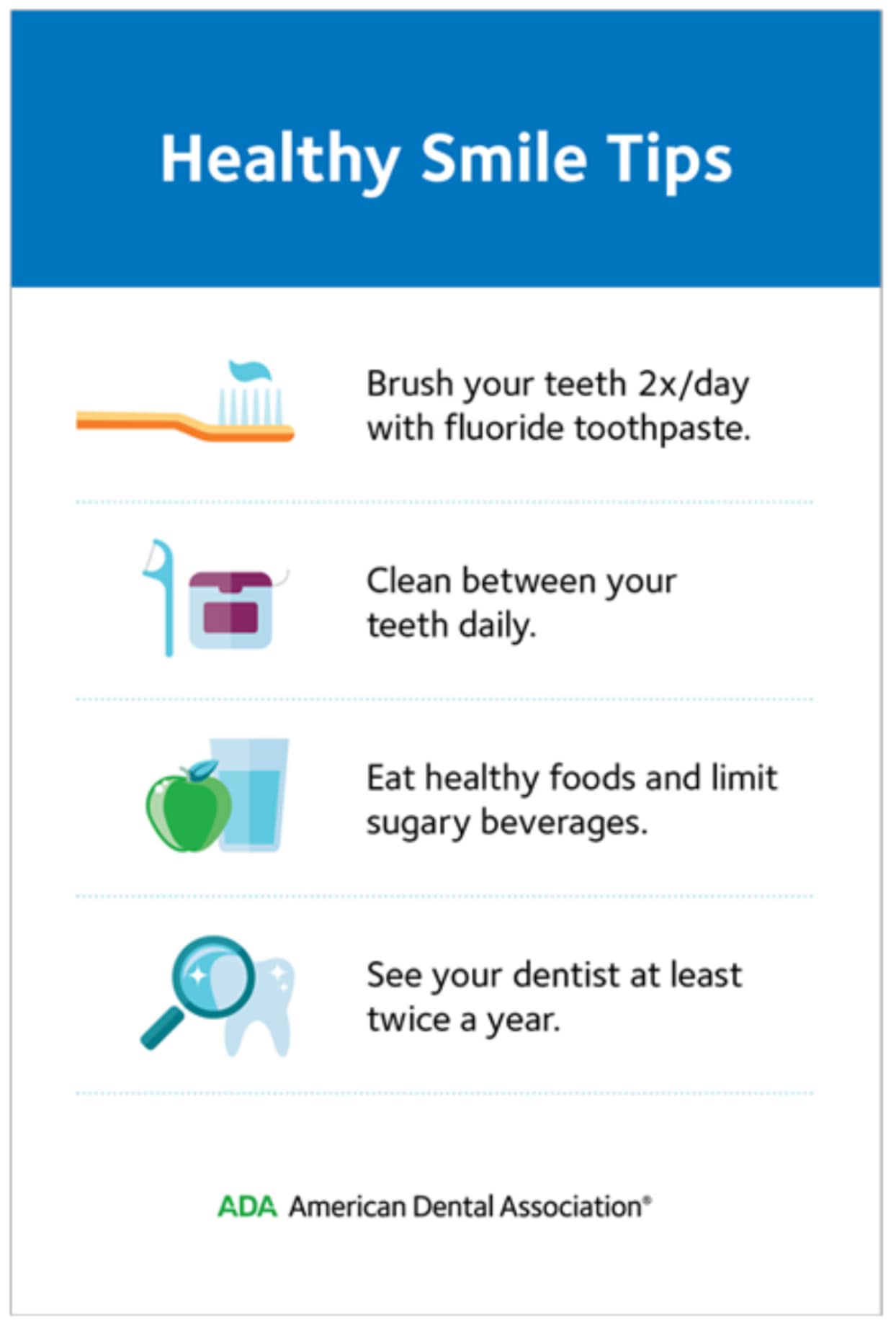 Healthy Smile Tips

Brush your teeth 2x/day with fluoride toothpaste.

Clean between your teeth daily.

Eat healthy foods and limit sugary beverages.

See your dentist at least twice a year.

ADA American Dental Association®